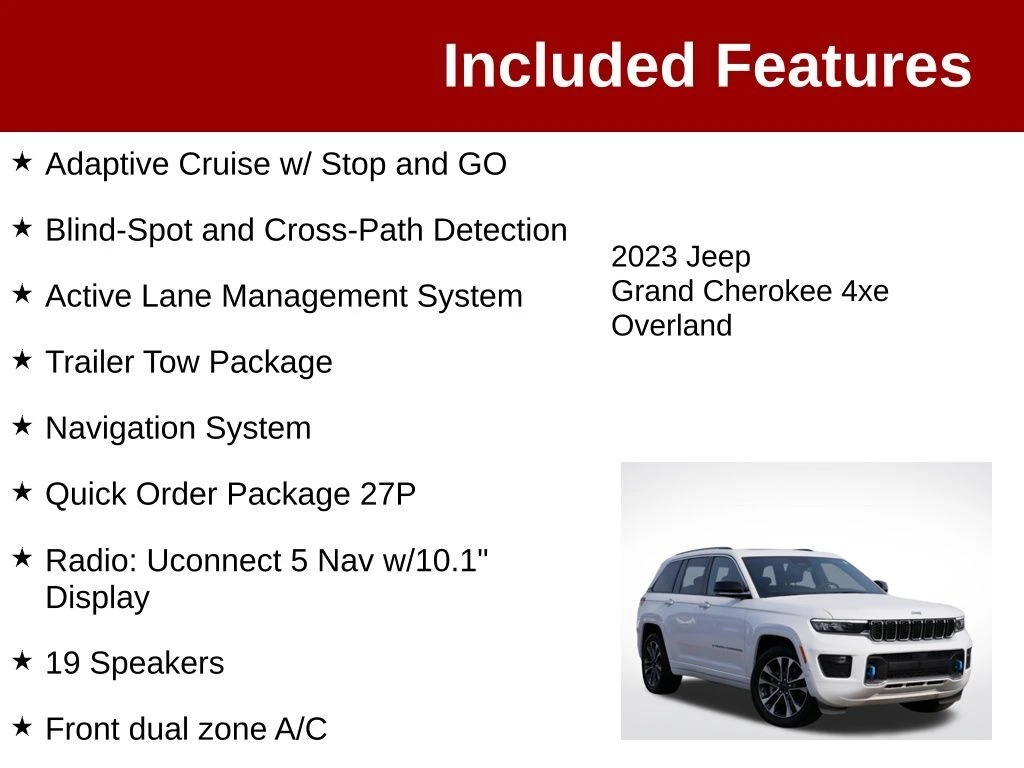 Included Features

★ Adaptive Cruise w/ Stop and GO

★ Blind-Spot and Cross-Path Detection

★ Active Lane Management System

★ Trailer Tow Package

★ Navigation System

★ Quick Order Package 27P

★ Radio: Uconnect 5 Nav w/10.1" Display

★ 19 Speakers

★ Front dual zone A/C

2023 Jeep
Grand Cherokee 4xe
Overland